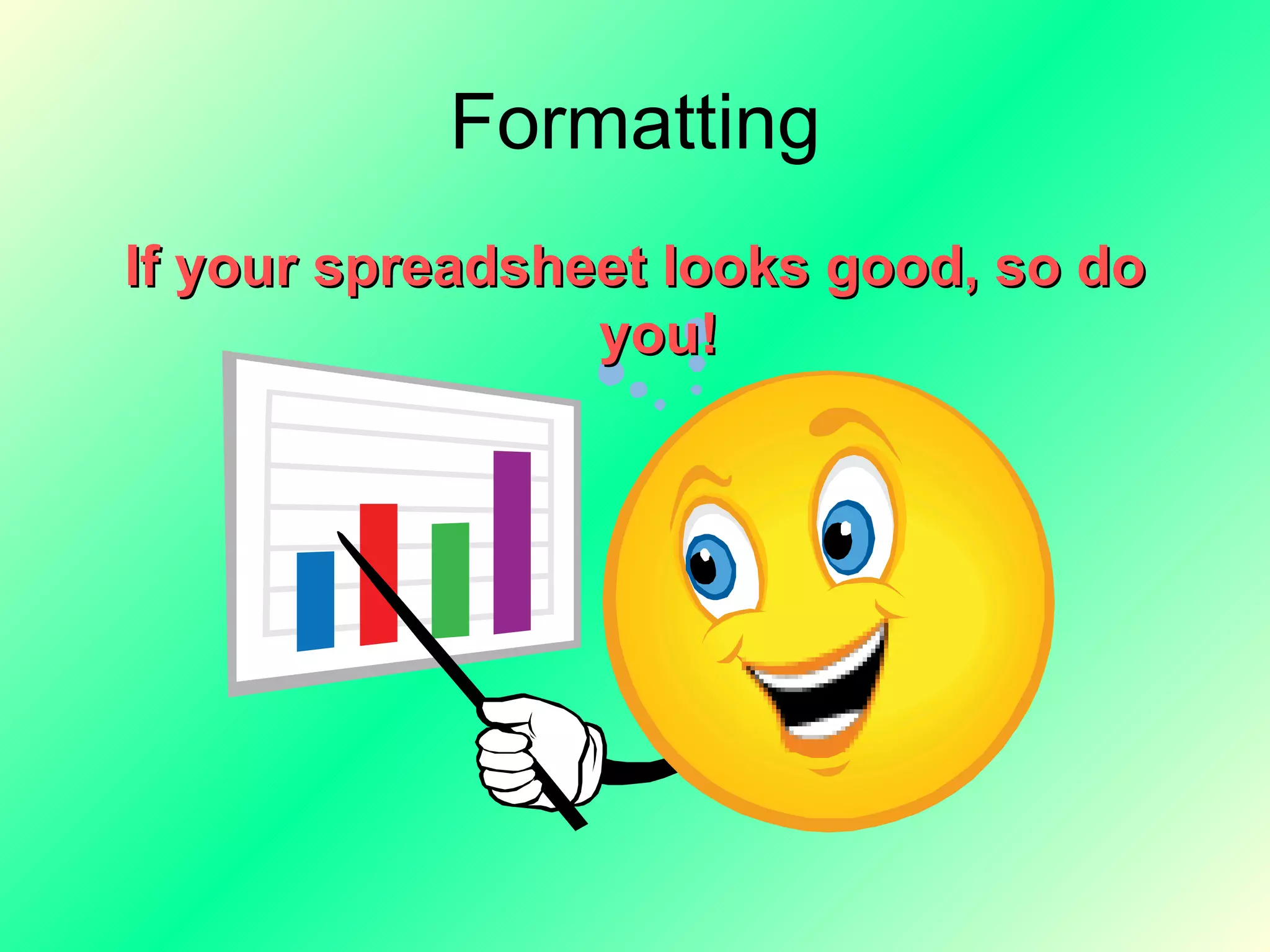 Formatting

If your spreadsheet looks good, so do you!